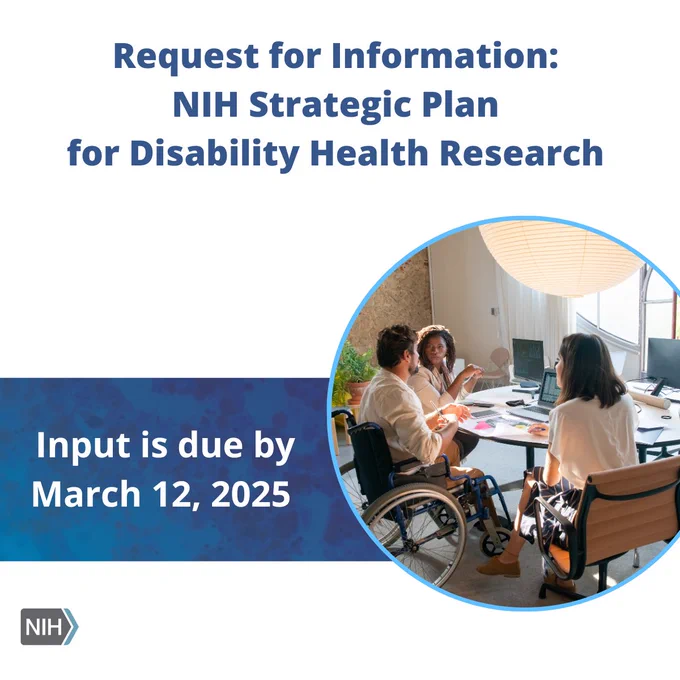 Request for Information:
NIH Strategic Plan
for Disability Health Research

Input is due by
March 12, 2025

NIH